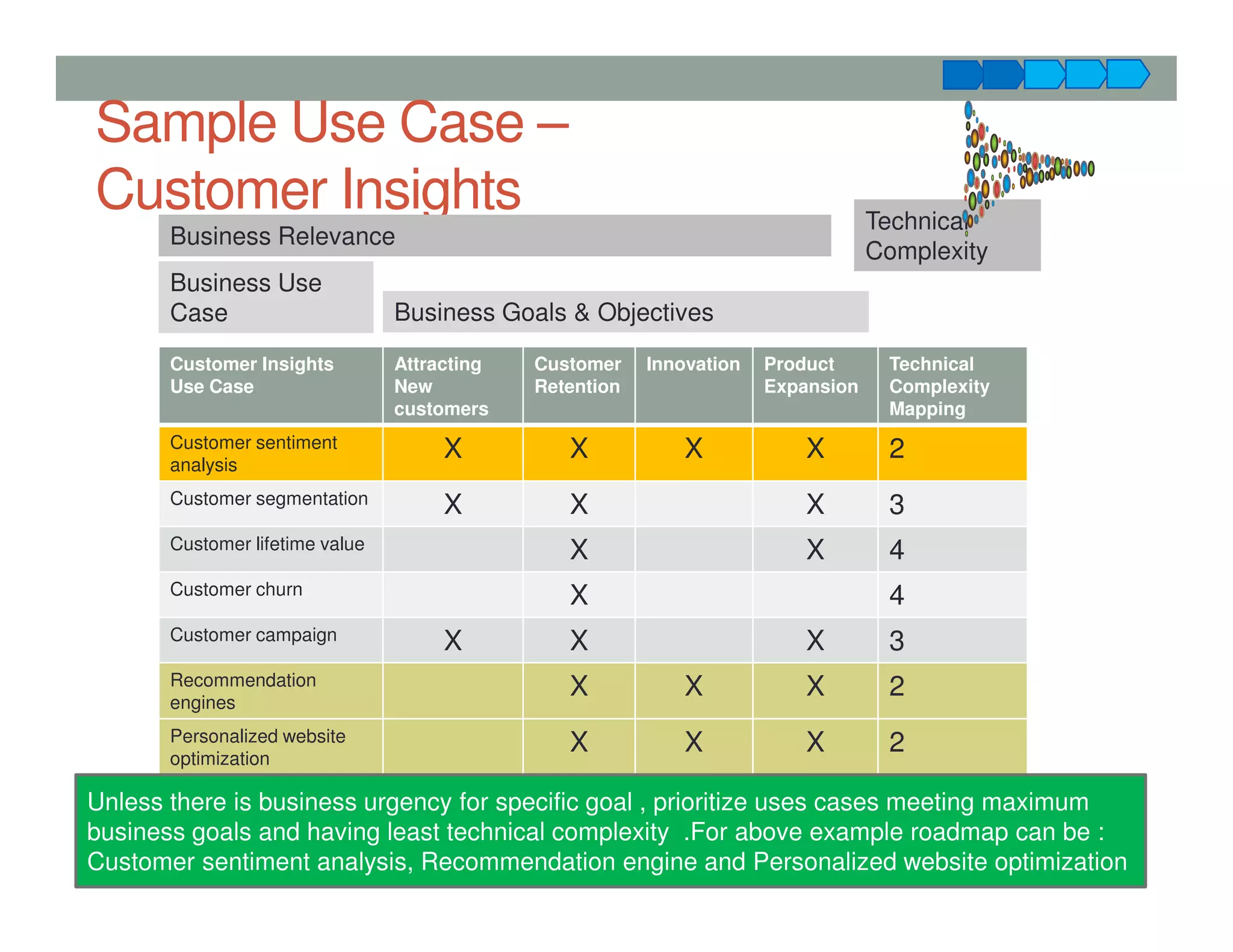 Sample Use Case – Customer Insights

Business Relevance

Technical Complexity

Business Use Case

Business Goals & Objectives

| Customer Insights Use Case | Attracting New customers | Customer Retention | Innovation | Product Expansion | Technical Complexity Mapping |
|---|---|---|---|---|---|
| Customer sentiment analysis | X | X | X | X | 2 |
| Customer segmentation | X | X | | X | 3 |
| Customer lifetime value | | X | | X | 4 |
| Customer churn | | X | | | 4 |
| Customer campaign | X | X | | X | 3 |
| Recommendation engines | | X | X | X | 2 |
| Personalized website optimization | | X | X | X | 2 |

Unless there is business urgency for specific goal , prioritize uses cases meeting maximum business goals and having least technical complexity .For above example roadmap can be : Customer sentiment analysis, Recommendation engine and Personalized website optimization